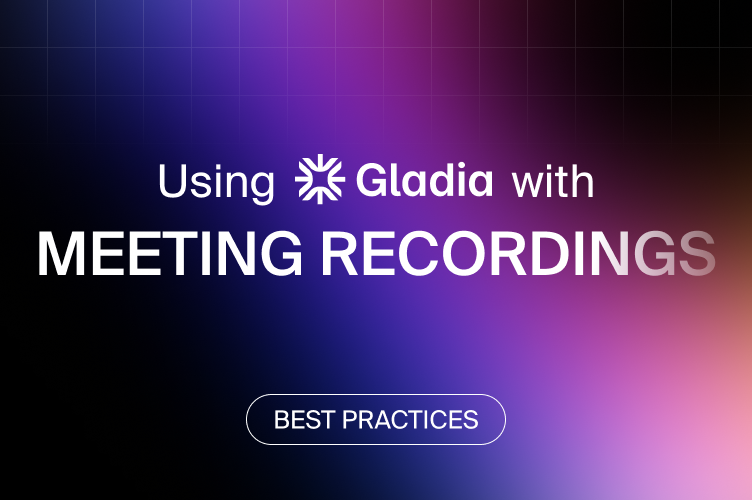 Using Gladia with
MEETING RECORDINGS

BEST PRACTICES